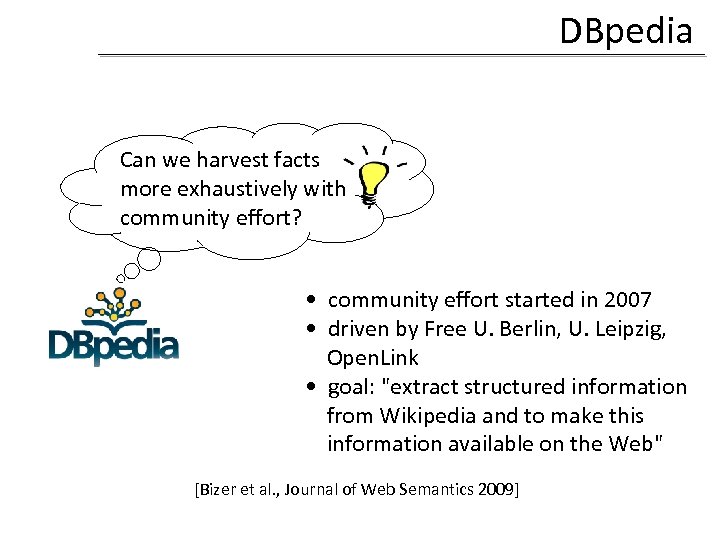 DBpedia

Can we harvest facts more exhaustively with community effort?

DBpedia

• community effort started in 2007
• driven by Free U. Berlin, U. Leipzig, OpenLink
• goal: "extract structured information from Wikipedia and to make this information available on the Web"

[Bizer et al., Journal of Web Semantics 2009]